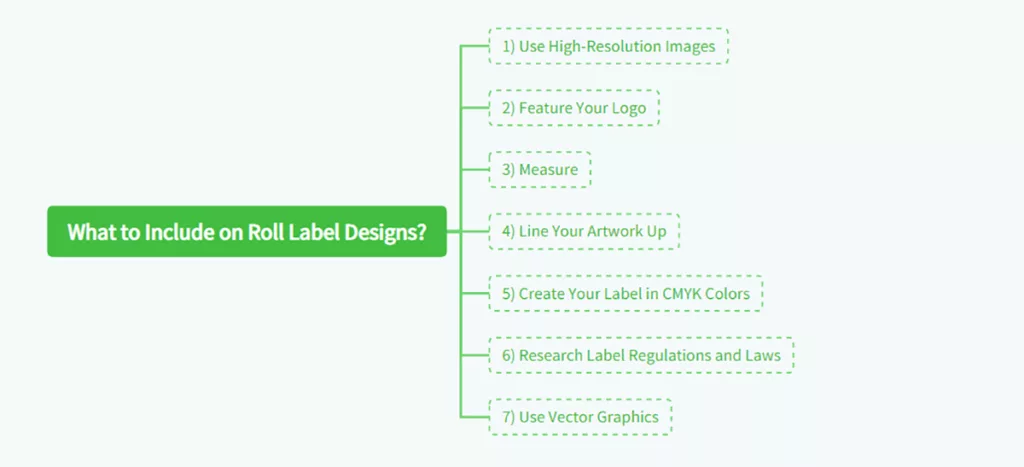 What to Include on Roll Label Designs?

1) Use High-Resolution Images

2) Feature Your Logo

3) Measure

4) Line Your Artwork Up

5) Create Your Label in CMYK Colors

6) Research Label Regulations and Laws

7) Use Vector Graphics